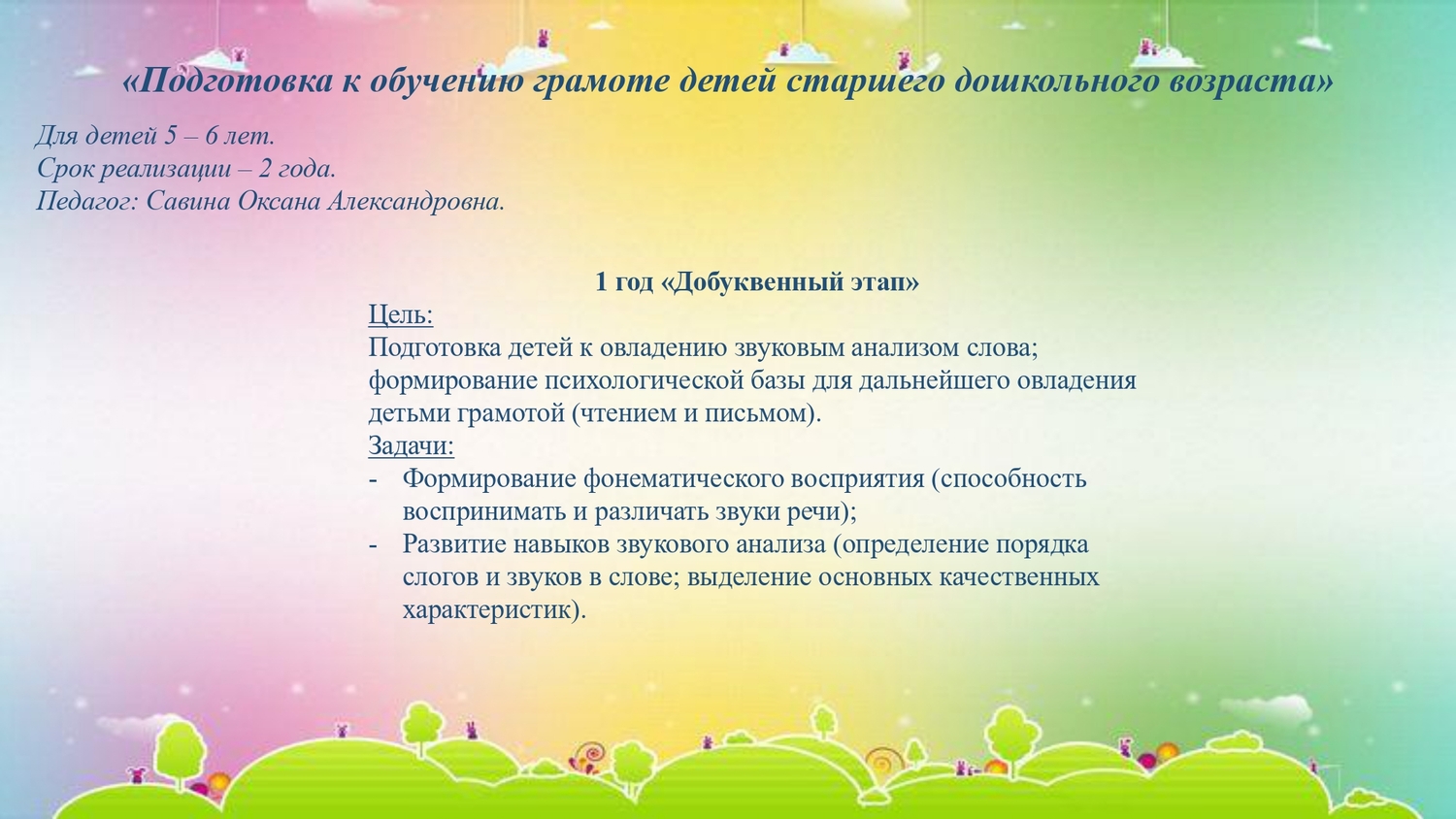 «Подготовка к обучению грамоте детей старшего дошкольного возраста»

Для детей 5 – 6 лет.
Срок реализации – 2 года.
Педагог: Савина Оксана Александровна.

1 год «Добуквенный этап»

Цель:
Подготовка детей к овладению звуковым анализом слова; формирование психологической базы для дальнейшего овладения детьми грамотой (чтением и письмом).
Задачи:
- Формирование фонематического восприятия (способность воспринимать и различать звуки речи);
- Развитие навыков звукового анализа (определение порядка слогов и звуков в слове; выделение основных качественных характеристик).